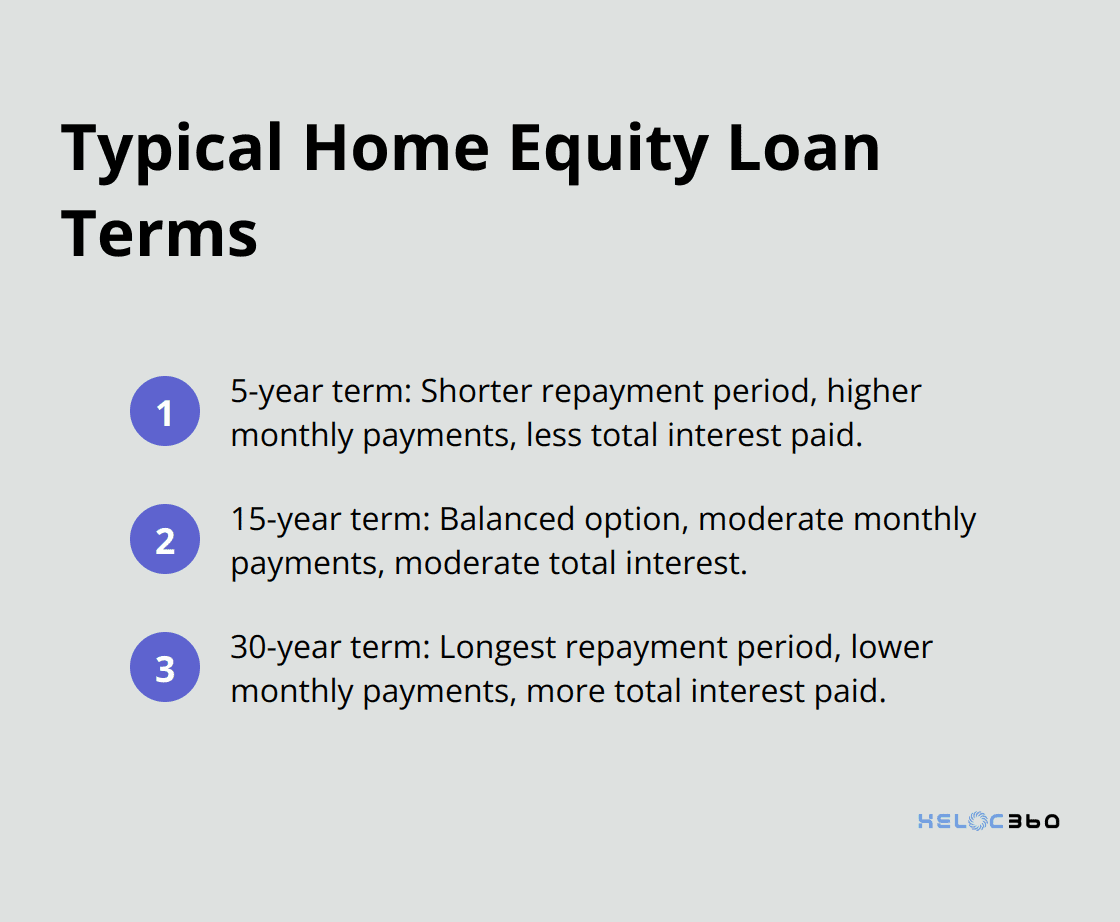 Typical Home Equity Loan Terms

1 5-year term: Shorter repayment period, higher monthly payments, less total interest paid.

2 15-year term: Balanced option, moderate monthly payments, moderate total interest.

3 30-year term: Longest repayment period, lower monthly payments, more total interest paid.

HELOC360